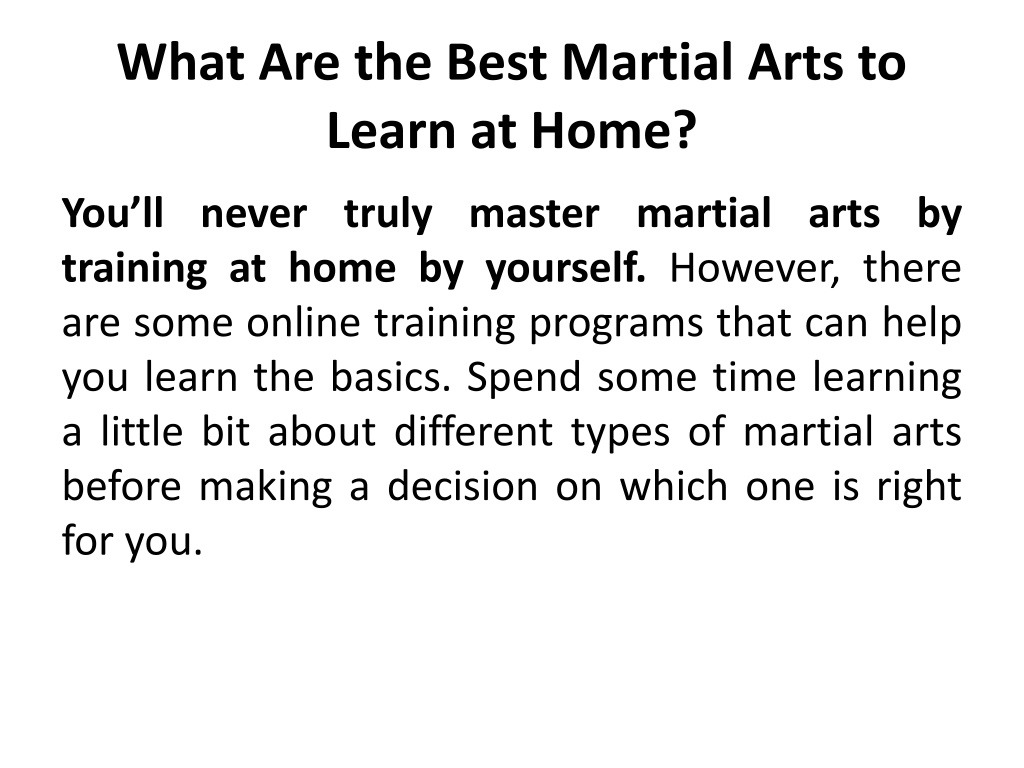 What Are the Best Martial Arts to Learn at Home?

You’ll never truly master martial arts by training at home by yourself. However, there are some online training programs that can help you learn the basics. Spend some time learning a little bit about different types of martial arts before making a decision on which one is right for you.